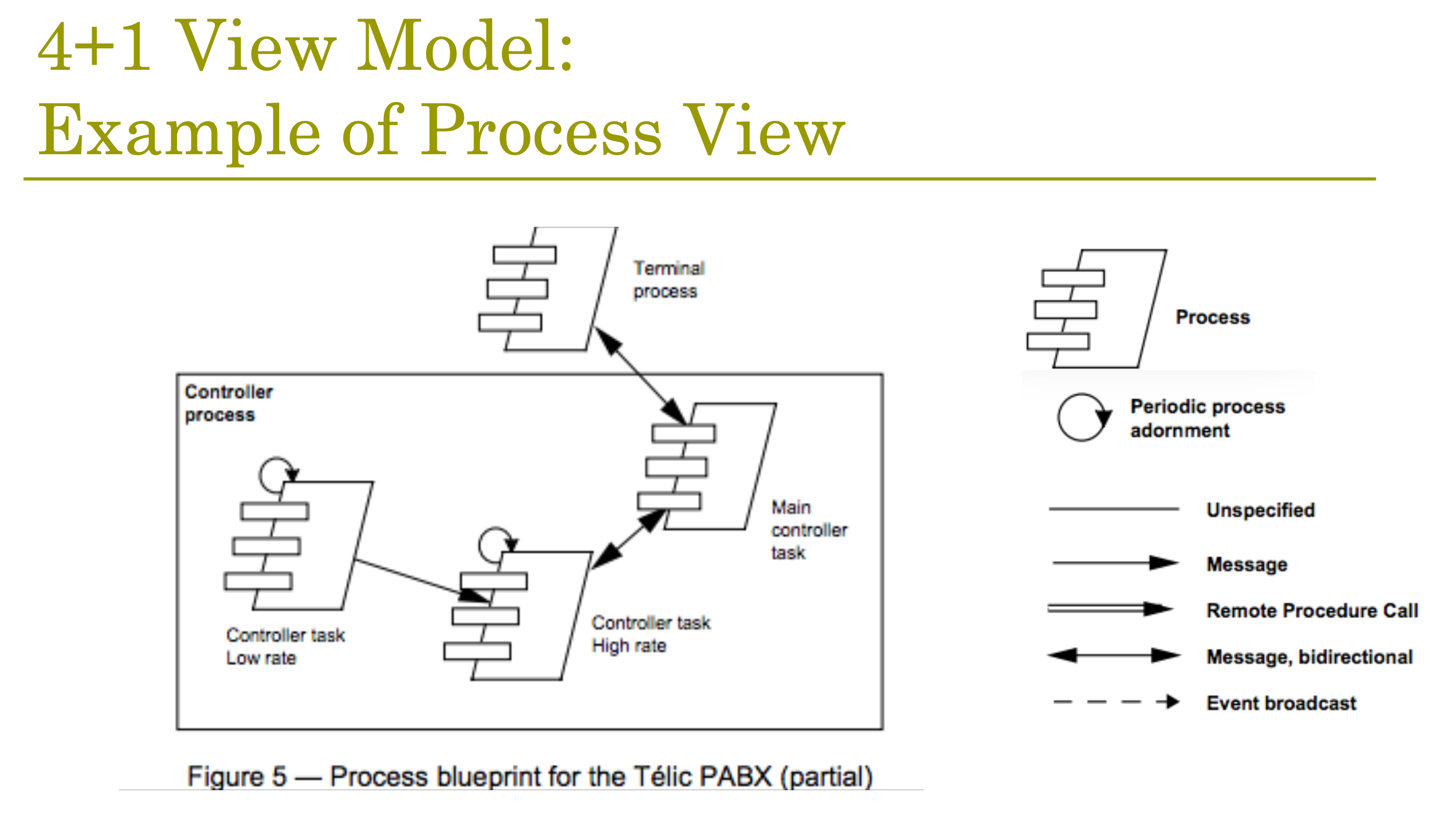 4+1 View Model:
Example of Process View

Terminal process

Controller process

Main controller task

Controller task Low rate

Controller task High rate

Process

Periodic process adornment

Unspecified

Message

Remote Procedure Call

Message, bidirectional

Event broadcast

Figure 5 — Process blueprint for the Télic PABX (partial)